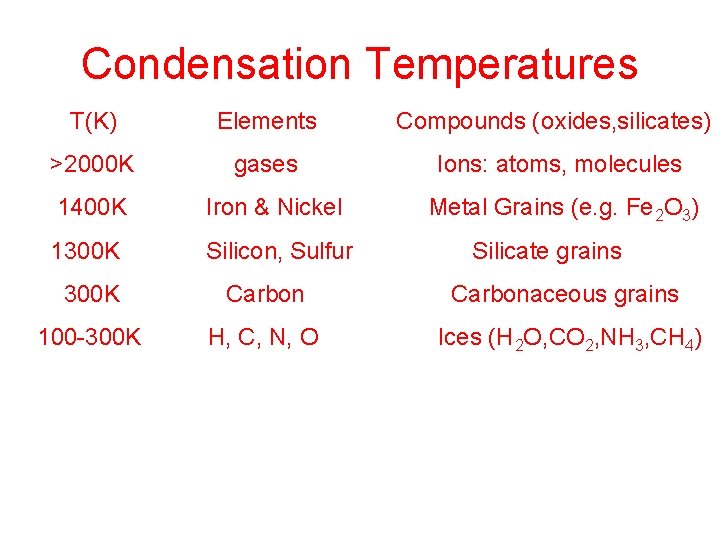 Condensation Temperatures

| T(K) | Elements | Compounds (oxides,silicates) |
|---|---|---|
| >2000K | gases | Ions: atoms, molecules |
| 1400K | Iron & Nickel | Metal Grains (e.g. $Fe_2O_3$) |
| 1300K | Silicon, Sulfur | Silicate grains |
| 300K | Carbon | Carbonaceous grains |
| 100-300K | H, C, N, O | Ices ($H_2O$,$CO_2$,$NH_3$,$CH_4$) |